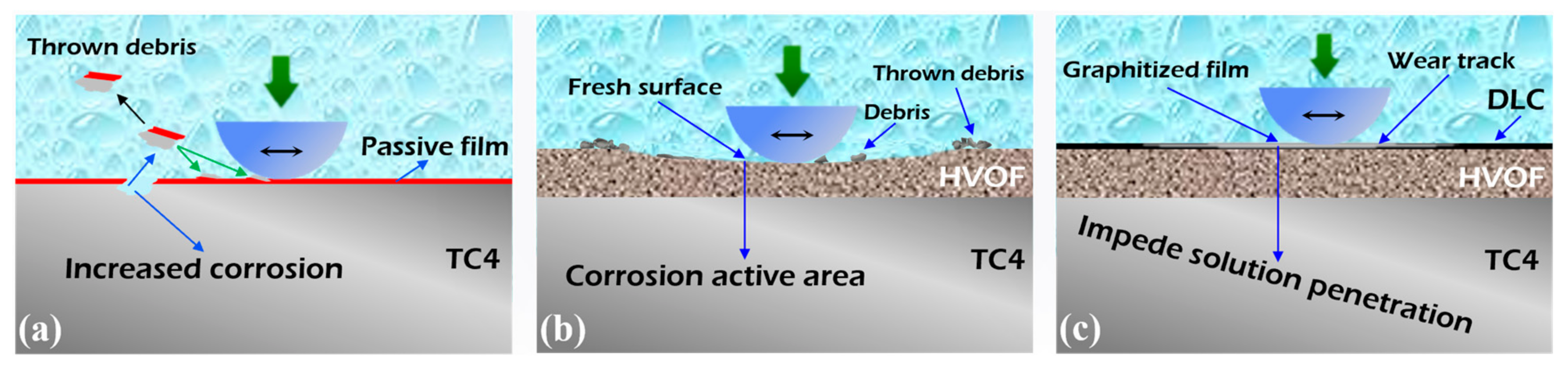 Thrown debris
Passive film
Increased corrosion
TC4
(a)

Fresh surface
Thrown debris
Debris
HVOF
Corrosion active area
TC4
(b)

Graphitized film
Wear track
DLC
HVOF
Impede solution penetration
TC4
(c)